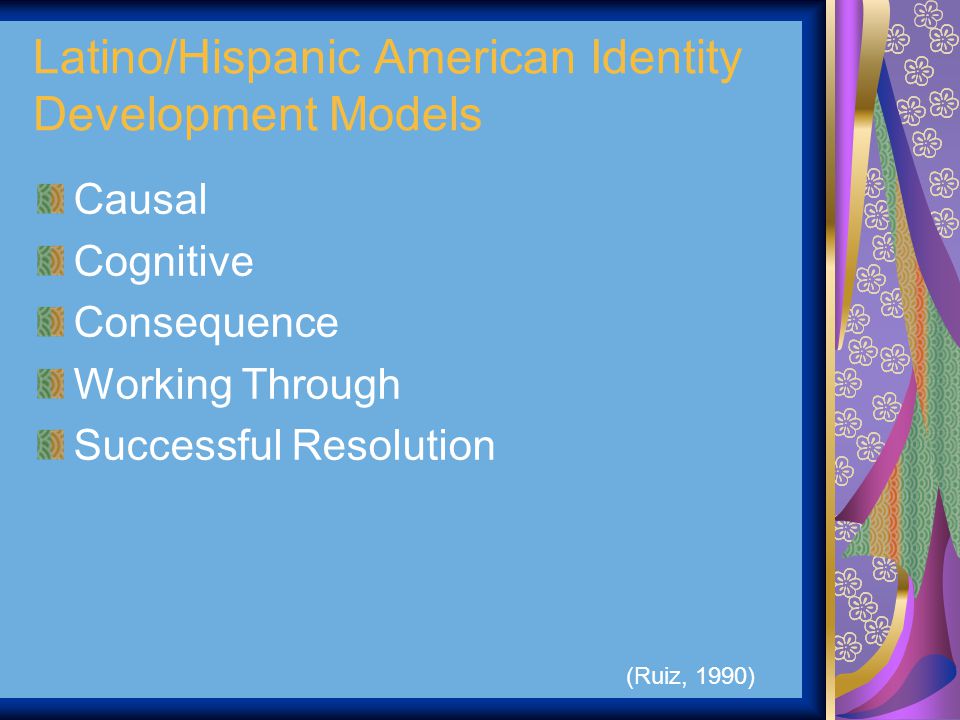 Latino/Hispanic American Identity Development Models

Causal
Cognitive
Consequence
Working Through
Successful Resolution

(Ruiz, 1990)